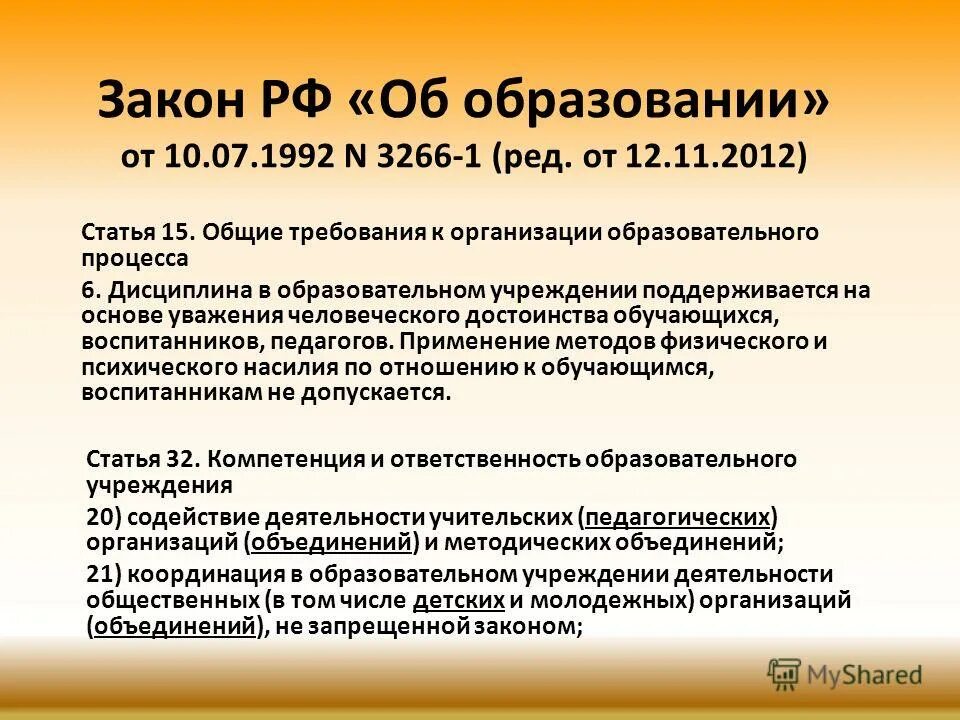 Закон РФ «Об образовании» от 10.07.1992 N 3266-1 (ред. от 12.11.2012)

Статья 15. Общие требования к организации образовательного процесса

6. Дисциплина в образовательном учреждении поддерживается на основе уважения человеческого достоинства обучающихся, воспитанников, педагогов. Применение методов физического и психического насилия по отношению к обучающимся, воспитанникам не допускается.

Статья 32. Компетенция и ответственность образовательного учреждения

20) содействие деятельности учительских (педагогических) организаций (объединений) и методических объединений;

21) координация в образовательном учреждении деятельности общественных (в том числе детских и молодежных) организаций (объединений), не запрещенной законом;

MyShared